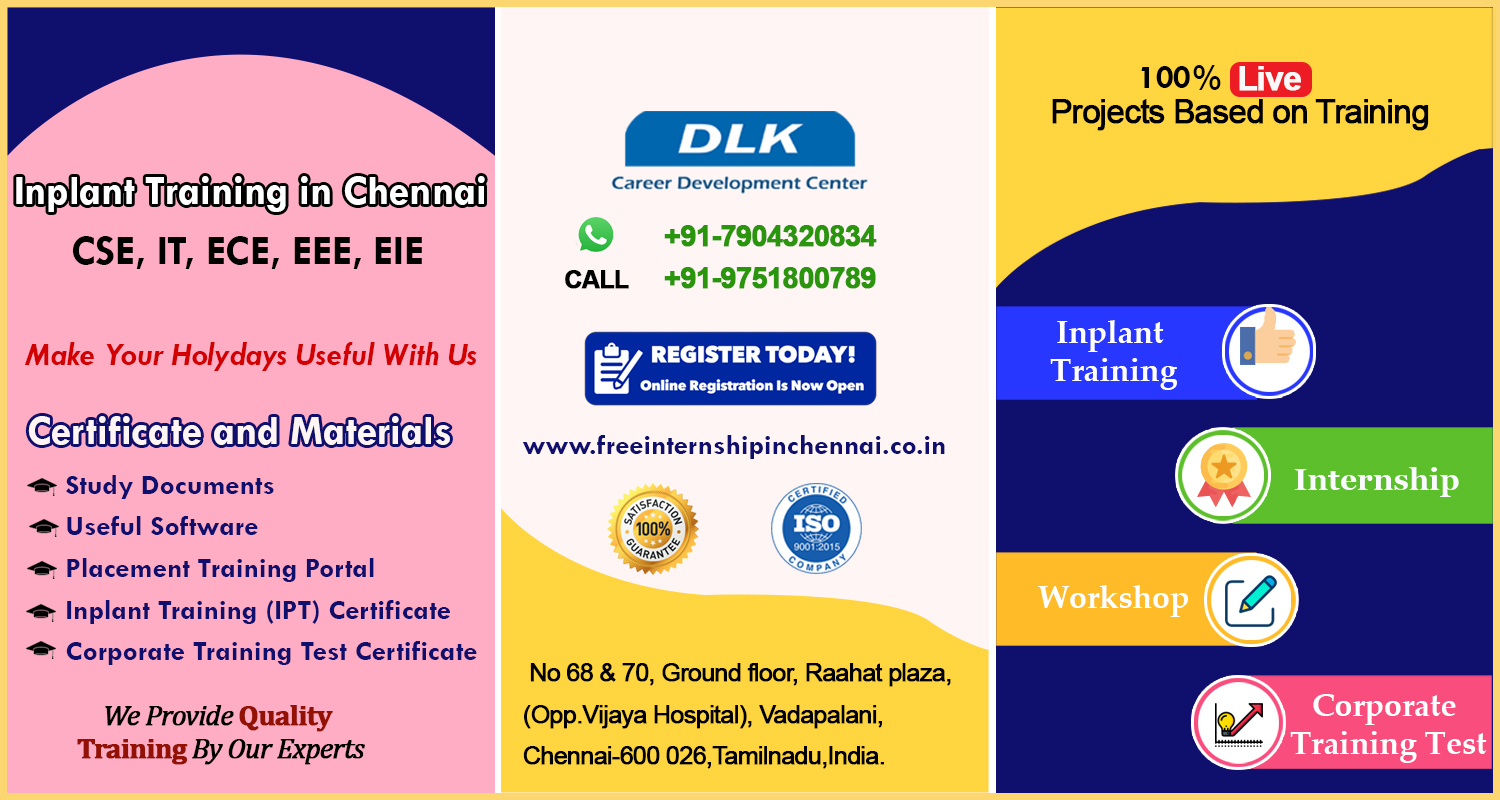 Inplant Training in Chennai
CSE, IT, ECE, EEE, EIE

Make Your Holydays Useful With Us

Certificate and Materials
Study Documents
Useful Software
Placement Training Portal
Inplant Training (IPT) Certificate
Corporate Training Test Certificate

We Provide Quality Training By Our Experts

DLK
Career Development Center

+91-7904320834
CALL +91-9751800789

REGISTER TODAY!
Online Registration Is Now Open

www.freeinternshipinchennai.co.in

SATISFACTION 100% GUARANTEE

CERTIFIED ISO 9001:2015 COMPANY

No 68 & 70, Ground floor, Raahat plaza, (Opp.Vijaya Hospital), Vadapalani, Chennai-600 026,Tamilnadu,India.

100% Live
Projects Based on Training

Inplant Training

Internship

Workshop

Corporate Training Test